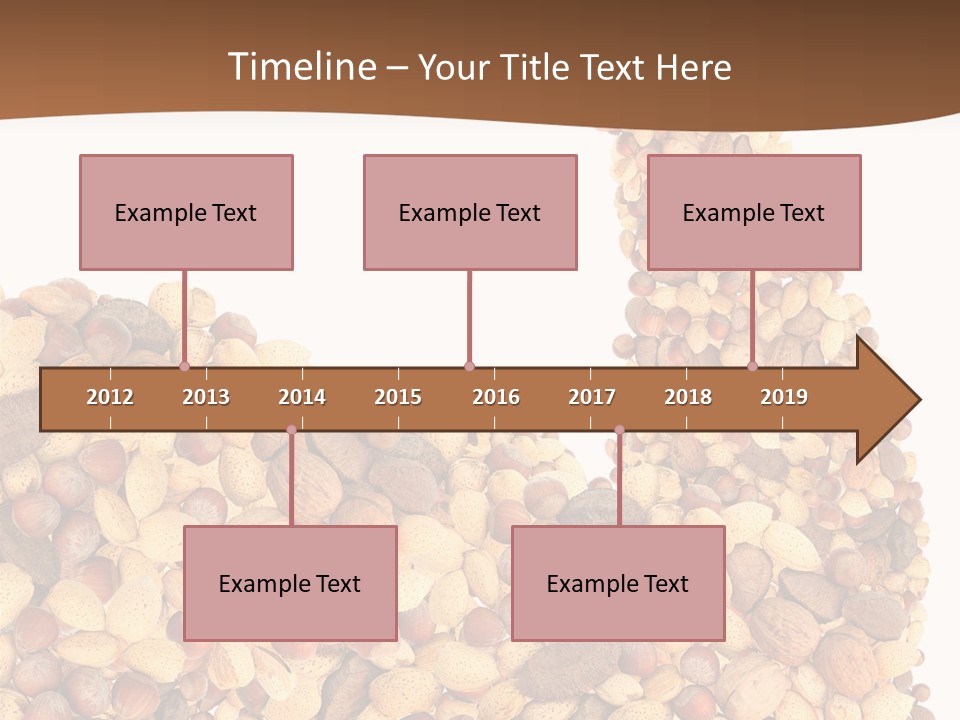 Timeline – Your Title Text Here

Example Text

Example Text

Example Text

2012 2013 2014 2015 2016 2017 2018 2019

Example Text

Example Text